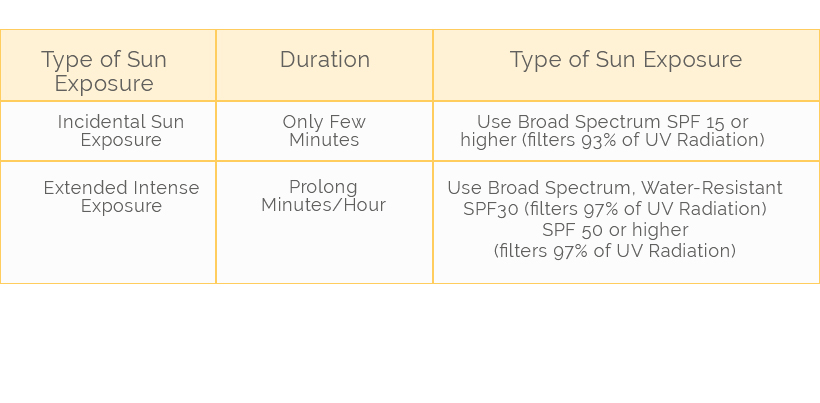 | Type of Sun Exposure | Duration | Type of Sun Exposure |
|---|---|---|
| Incidental Sun Exposure | Only Few Minutes | Use Broad Spectrum SPF 15 or higher (filters 93% of UV Radiation) |
| Extended Intense Exposure | Prolong Minutes/Hour | Use Broad Spectrum, Water-Resistant SPF30 (filters 97% of UV Radiation) SPF 50 or higher (filters 97% of UV Radiation) |